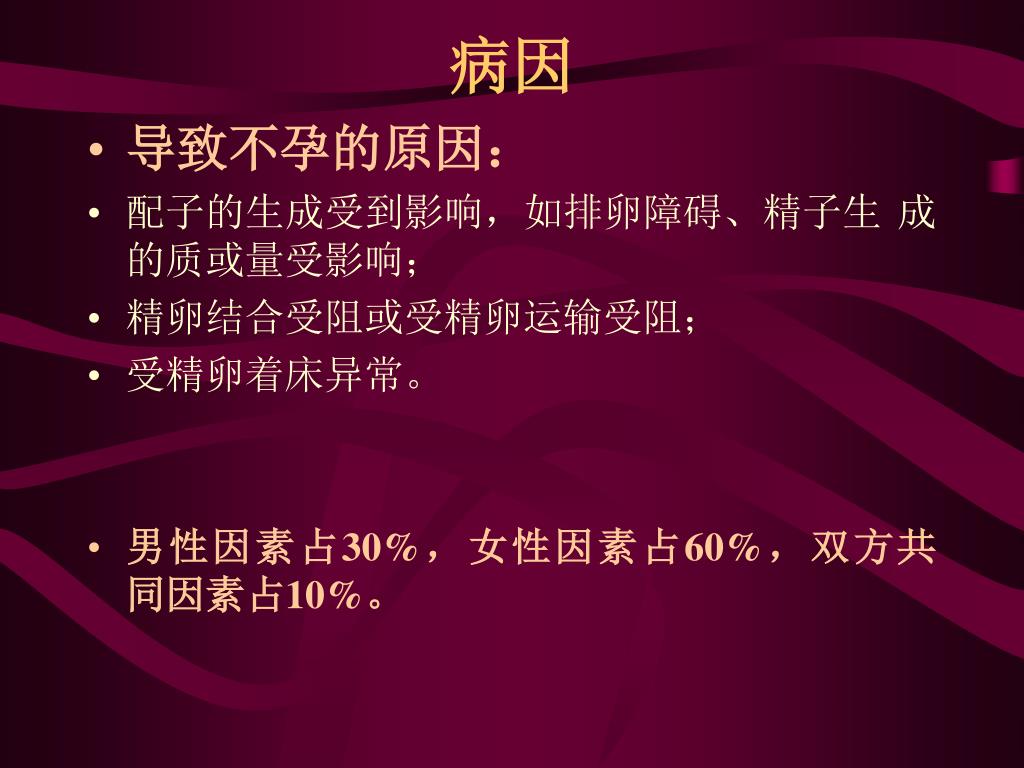 病因

• 导致不孕的原因：

• 配子的生成受到影响，如排卵障碍、精子生 成的质或量受影响；

• 精卵结合受阻或受精卵运输受阻；

• 受精卵着床异常。

• 男性因素占30%，女性因素占60%，双方共同因素占10%。